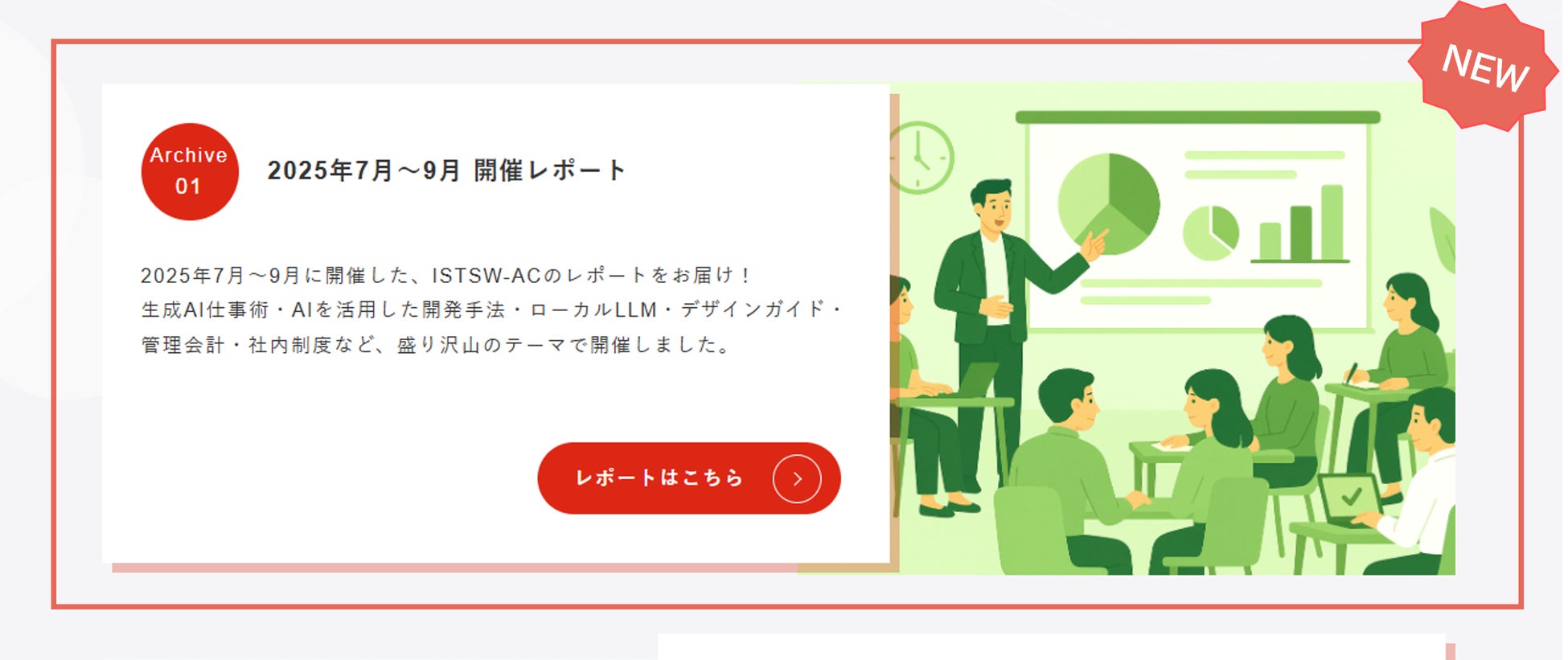 NEW

Archive 01

2025年7月～9月 開催レポート

2025年7月～9月に開催した、ISTSW-ACのレポートをお届け！
生成AI仕事術・AIを活用した開発手法・ローカルLLM・デザインガイド・管理会計・社内制度など、盛り沢山のテーマで開催しました。

レポートはこちら